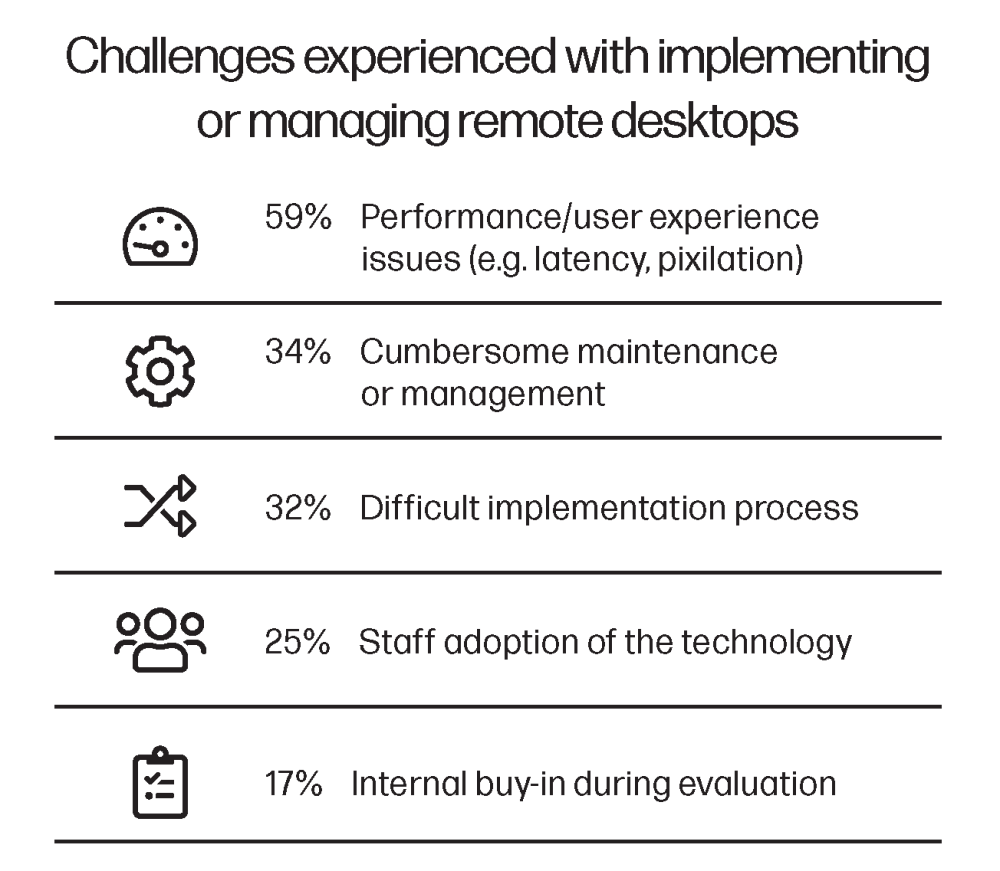 Challenges experienced with implementing or managing remote desktops

59% Performance/user experience issues (e.g. latency, pixilation)

34% Cumbersome maintenance or management

32% Difficult implementation process

25% Staff adoption of the technology

17% Internal buy-in during evaluation